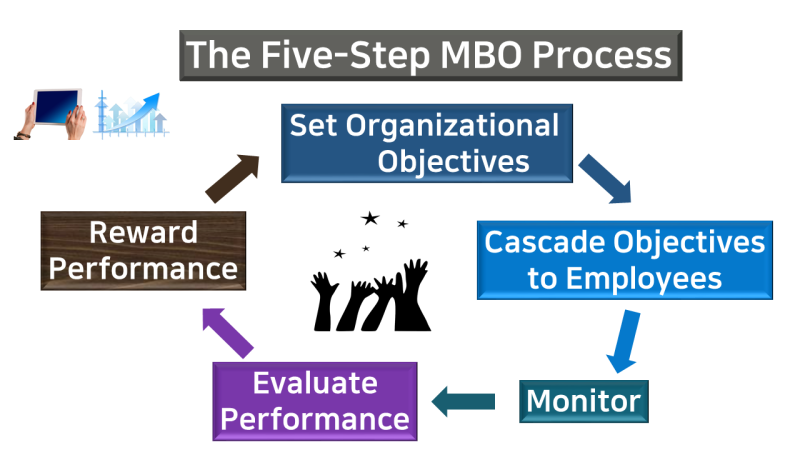 The Five-Step MBO Process

Set Organizational Objectives

Cascade Objectives to Employees

Monitor

Evaluate Performance

Reward Performance